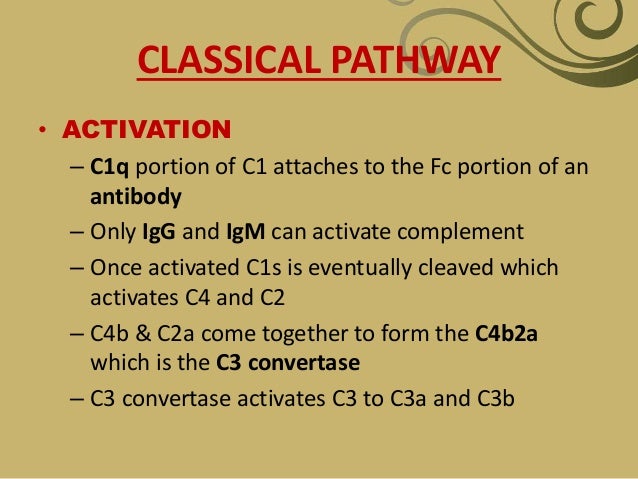 CLASSICAL PATHWAY

• ACTIVATION

– C1q portion of C1 attaches to the Fc portion of an antibody

– Only IgG and IgM can activate complement

– Once activated C1s is eventually cleaved which activates C4 and C2

– C4b & C2a come together to form the C4b2a which is the C3 convertase

– C3 convertase activates C3 to C3a and C3b